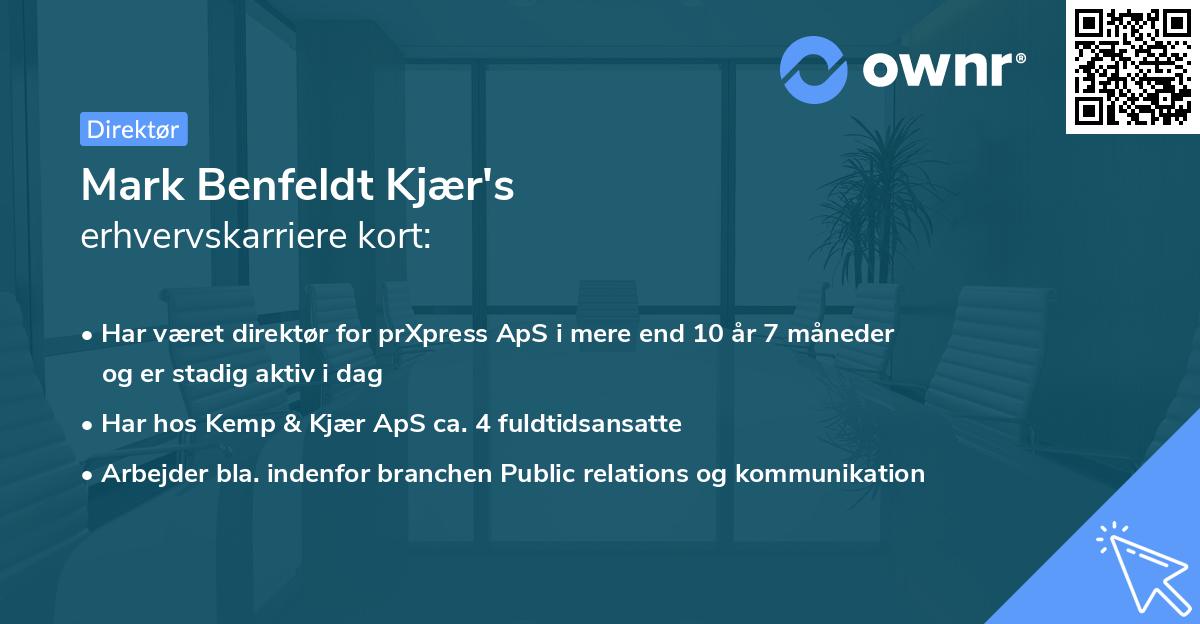 ownr®

Direktør

Mark Benfeldt Kjær's
erhvervskarriere kort:

• Har været direktør for prXpress ApS i mere end 10 år 7 måneder og er stadig aktiv i dag

• Har hos Kemp & Kjær ApS ca. 4 fuldtidsansatte

• Arbejder bla. indenfor branchen Public relations og kommunikation